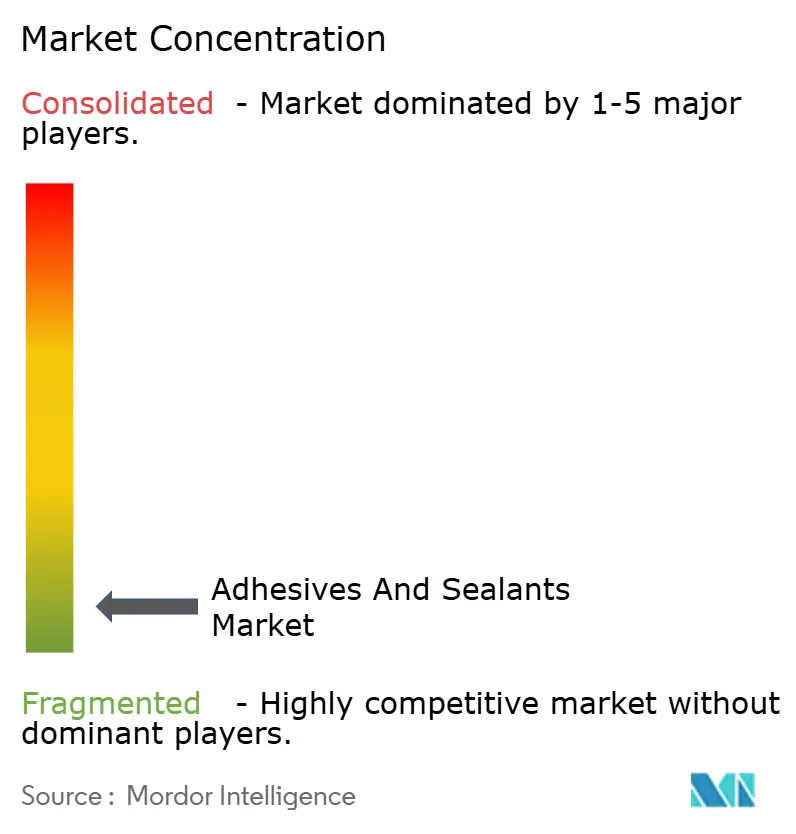 Market Concentration

Consolidated - Market dominated by 1-5 major players.

Adhesives And Sealants Market

Fragmented - Highly competitive market without dominant players.

Source : Mordor Intelligence